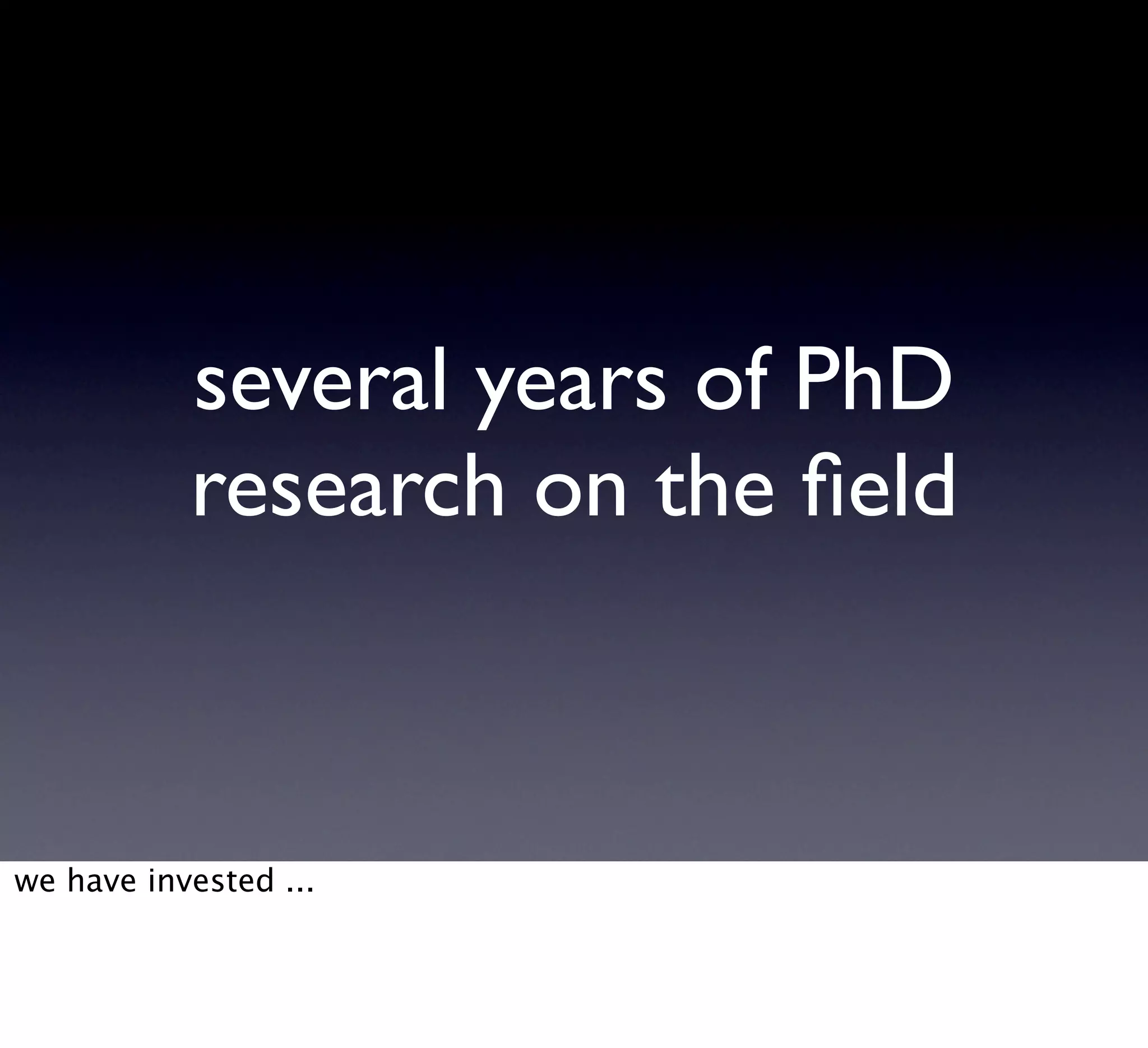 several years of PhD research on the field

we have invested ...